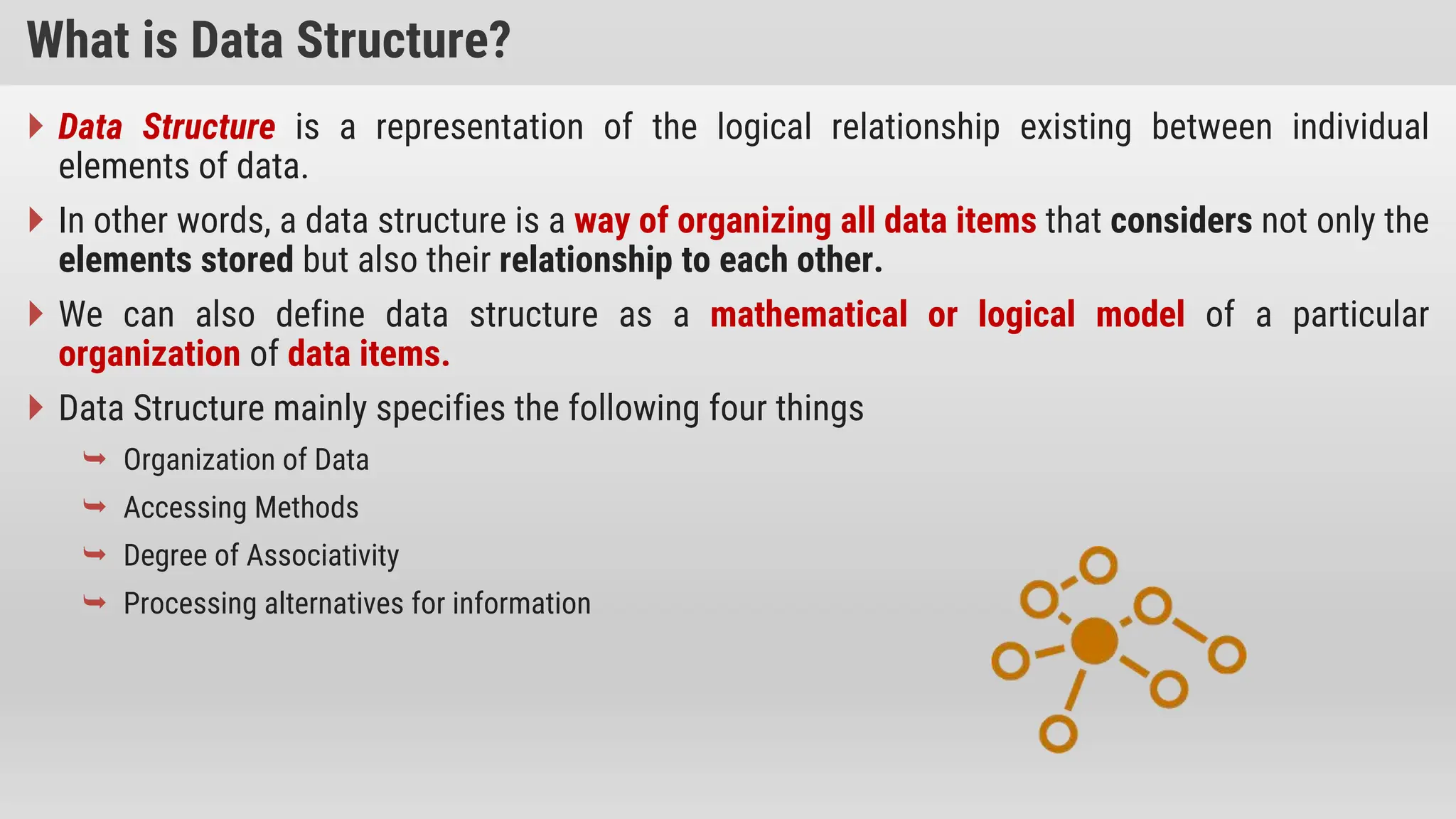 What is Data Structure?

Data Structure is a representation of the logical relationship existing between individual elements of data.

In other words, a data structure is a way of organizing all data items that considers not only the elements stored but also their relationship to each other.

We can also define data structure as a mathematical or logical model of a particular organization of data items.

Data Structure mainly specifies the following four things

Organization of Data

Accessing Methods

Degree of Associativity

Processing alternatives for information